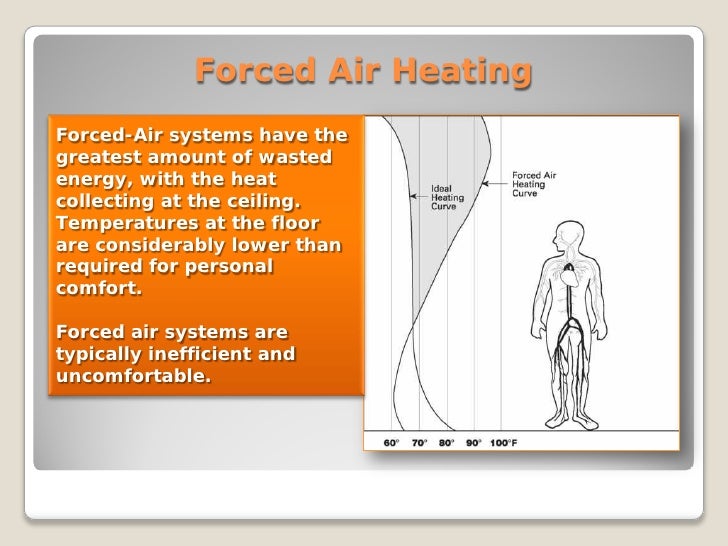 Forced Air Heating

Forced-Air systems have the greatest amount of wasted energy, with the heat collecting at the ceiling. Temperatures at the floor are considerably lower than required for personal comfort.

Forced air systems are typically inefficient and uncomfortable.

Ideal Heating Curve

Forced Air Heating Curve

60° 70° 80° 90° 100°F